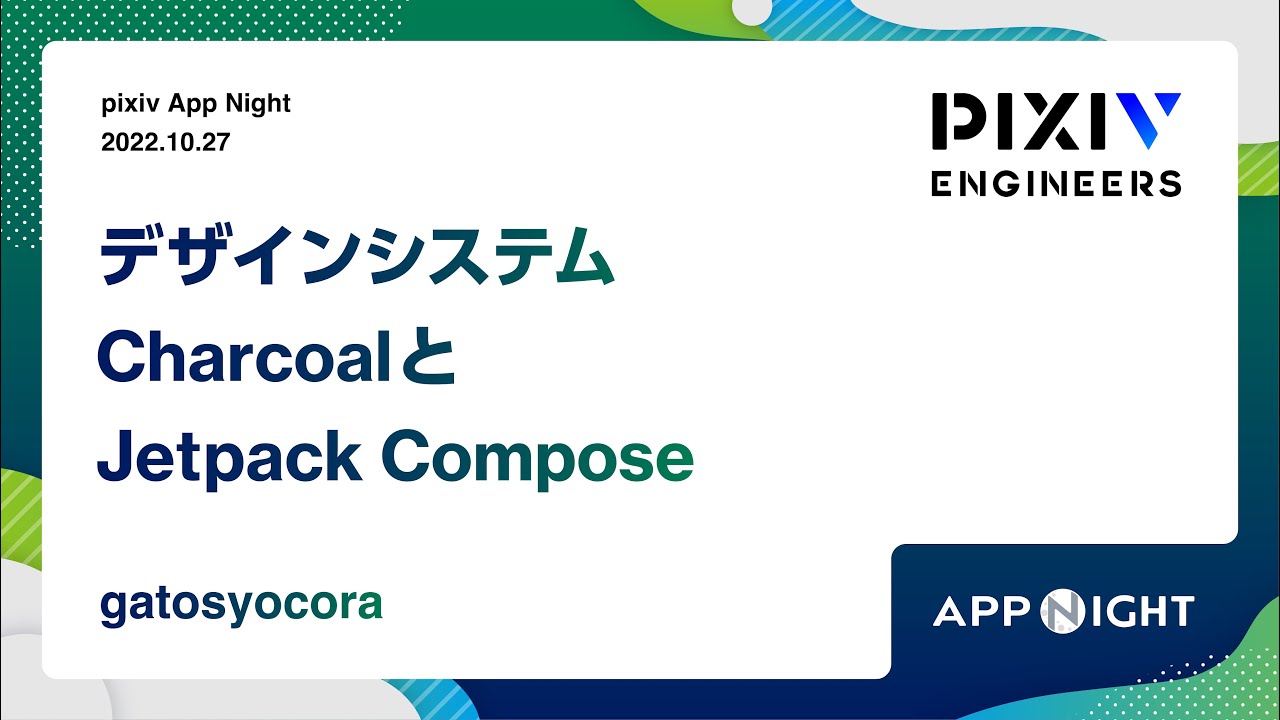 pixiv App Night
2022.10.27

PIXIV
ENGINEERS

デザインシステム
Charcoalと
Jetpack Compose

gatosyocora

APP NIGHT